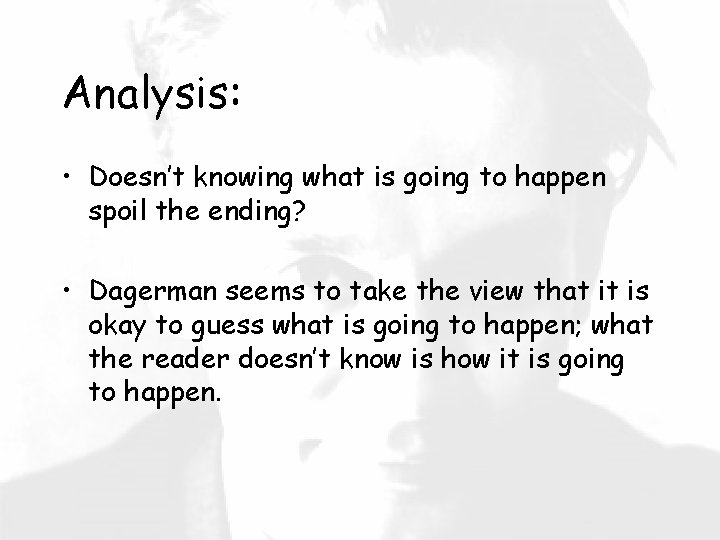 Analysis:

• Doesn't knowing what is going to happen spoil the ending?

• Dagerman seems to take the view that it is okay to guess what is going to happen; what the reader doesn't know is how it is going to happen.